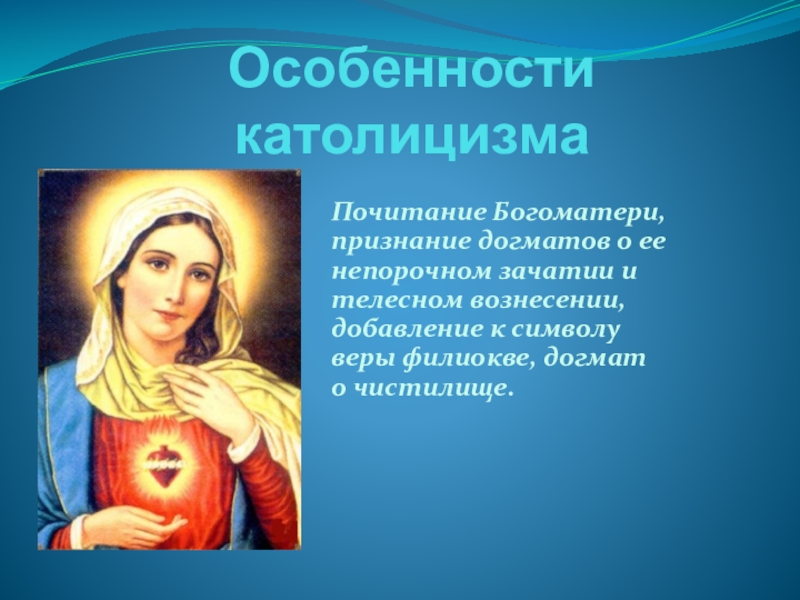 Особенности католицизма

Почитание Богоматери, признание догматов о ее непорочном зачатии и телесном вознесении, добавление к символу веры филиокве, догмат о чистилище.